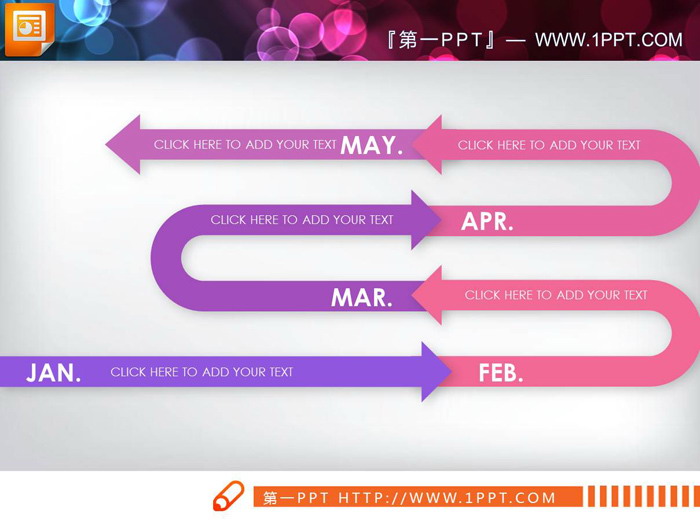 『第一PPT』— WWW.1PPT.COM

CLICK HERE TO ADD YOUR TEXT MAY. CLICK HERE TO ADD YOUR TEXT

CLICK HERE TO ADD YOUR TEXT APR.

MAR. CLICK HERE TO ADD YOUR TEXT

JAN. CLICK HERE TO ADD YOUR TEXT FEB.

第一PPT HTTP://WWW.1PPT.COM